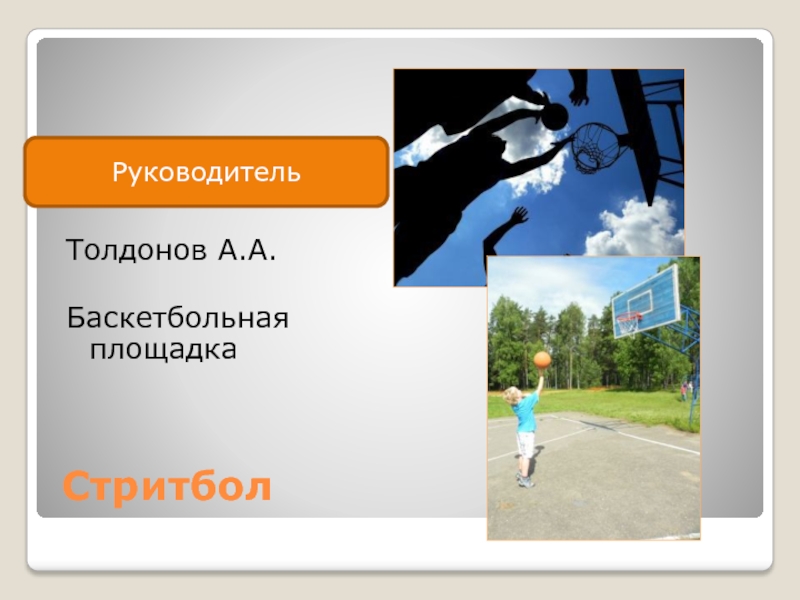 Руководитель

Толдонов А.А.

Баскетбольная площадка

Стритбол